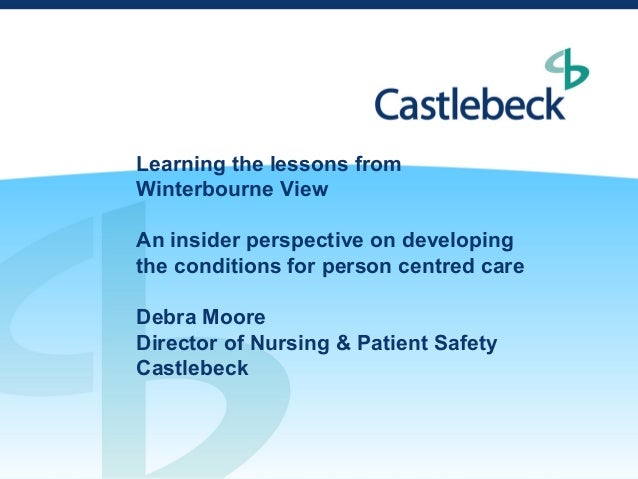 Castlebeck

Learning the lessons from Winterbourne View

An insider perspective on developing the conditions for person centred care

Debra Moore
Director of Nursing & Patient Safety
Castlebeck